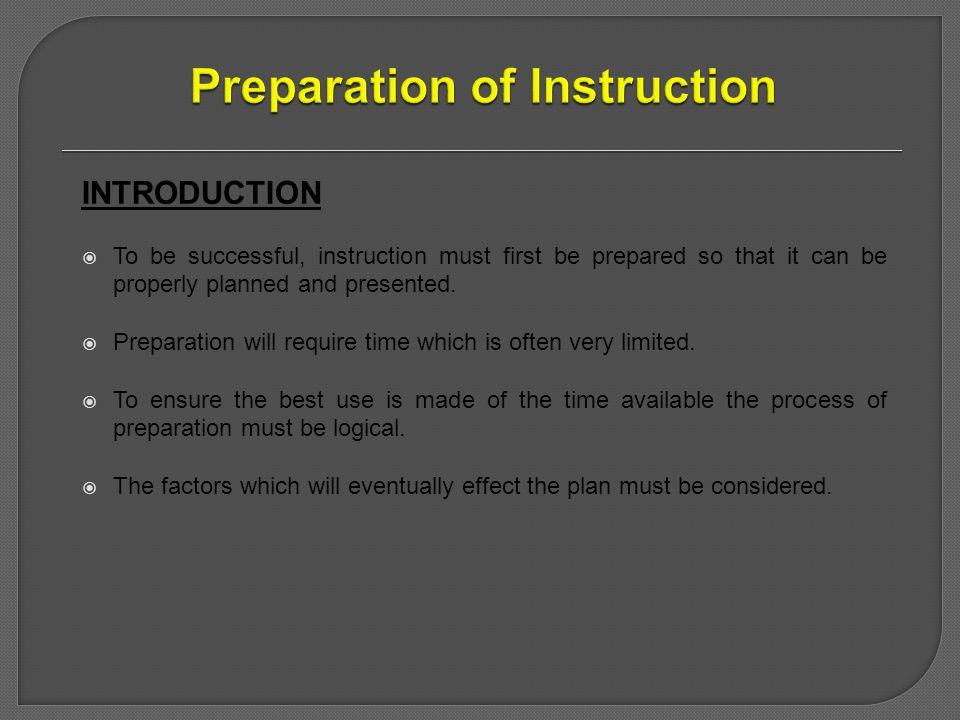 Preparation of Instruction

INTRODUCTION

To be successful, instruction must first be prepared so that it can be properly planned and presented.

Preparation will require time which is often very limited.

To ensure the best use is made of the time available the process of preparation must be logical.

The factors which will eventually effect the plan must be considered.